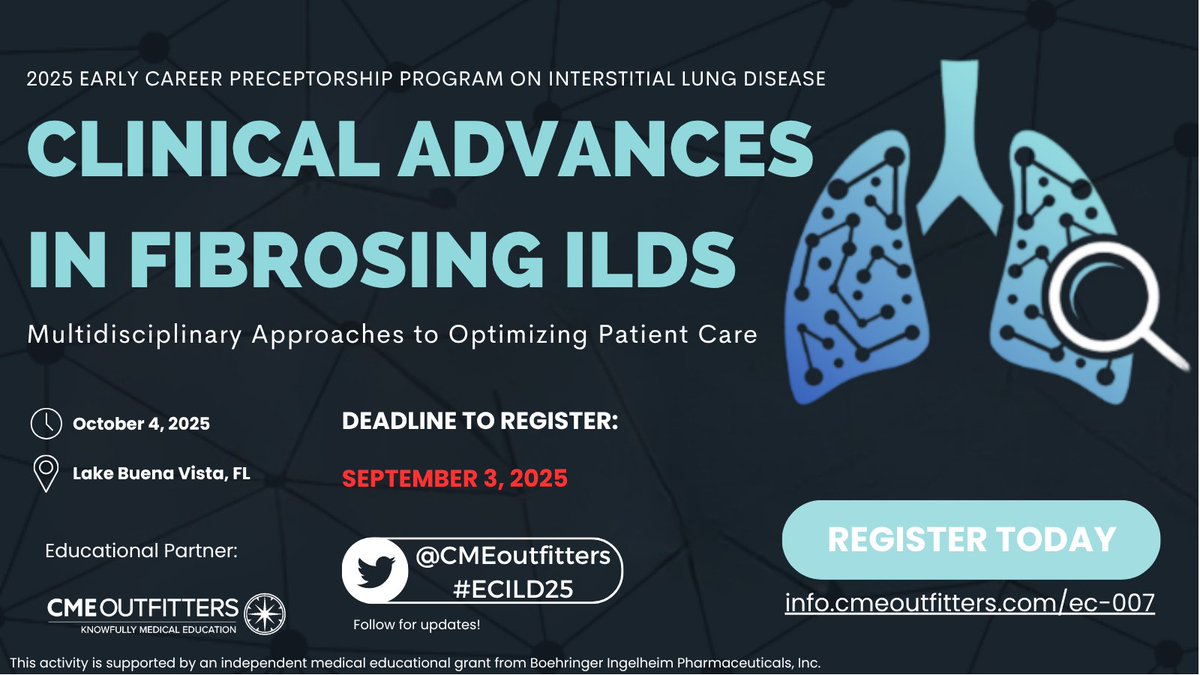 2025 EARLY CAREER PRECEPTORSHIP PROGRAM ON INTERSTITIAL LUNG DISEASE

CLINICAL ADVANCES IN FIBROSING ILDS

Multidisciplinary Approaches to Optimizing Patient Care

October 4, 2025

Lake Buena Vista, FL

DEADLINE TO REGISTER:

SEPTEMBER 3, 2025

Educational Partner:

CME OUTFITTERS
KNOWFULLY MEDICAL EDUCATION

@CMEoutfitters
#ECILD25

Follow for updates!

REGISTER TODAY

info.cmeoutfitters.com/ec-007

This activity is supported by an independent medical educational grant from Boehringer Ingelheim Pharmaceuticals, Inc.